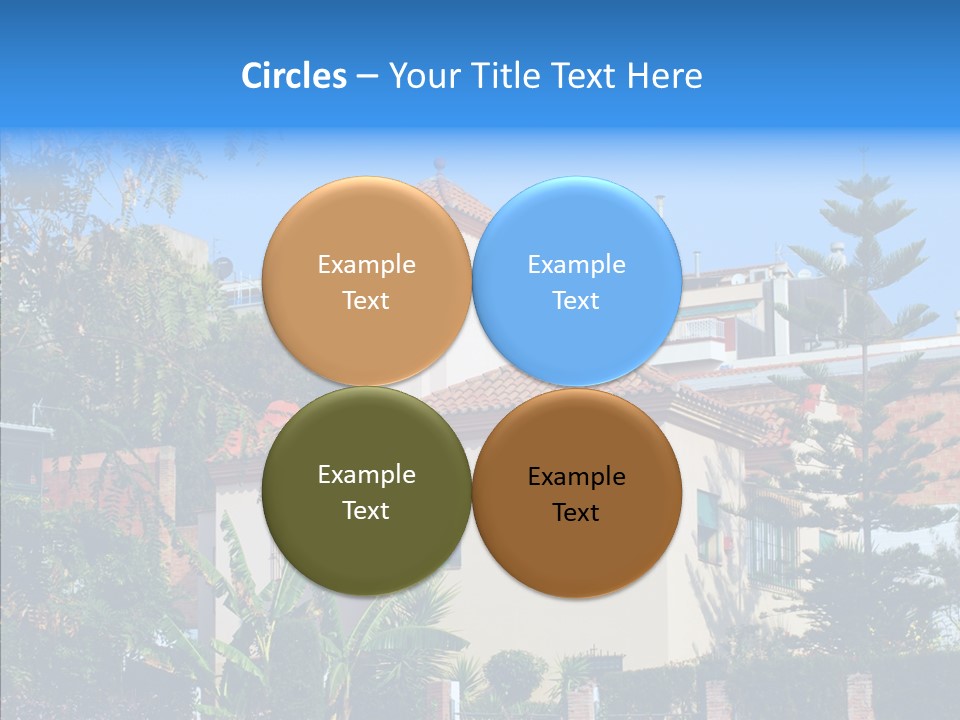 Circles – Your Title Text Here

Example Text

Example Text

Example Text

Example Text